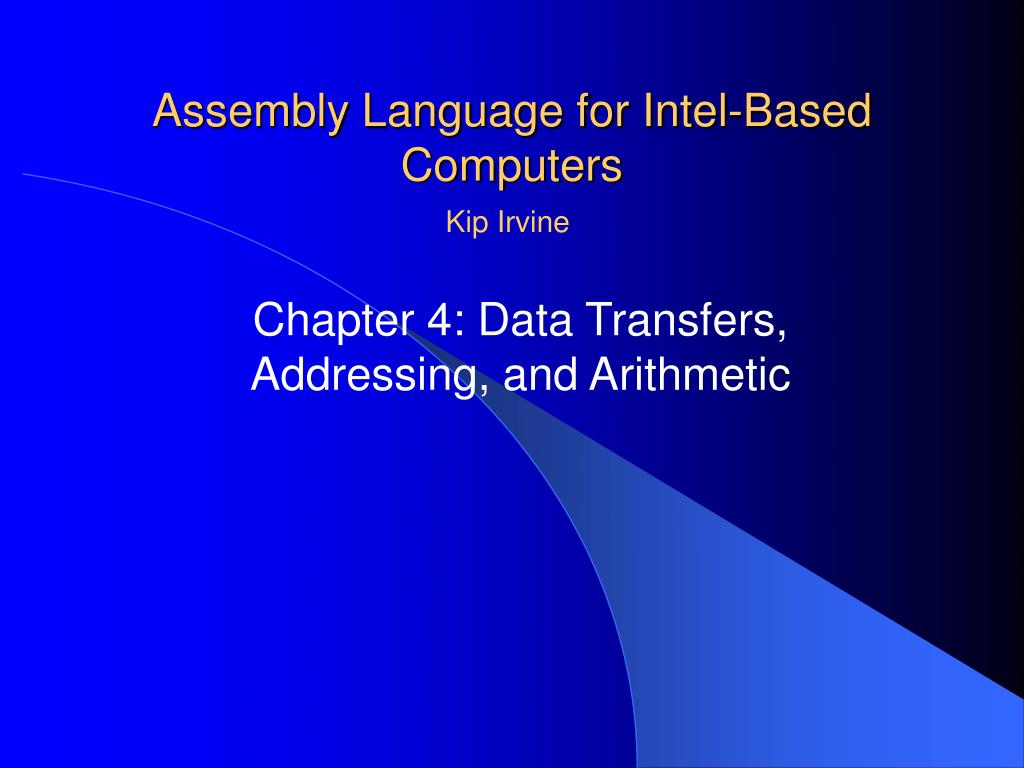 Assembly Language for Intel-Based Computers

Kip Irvine

Chapter 4: Data Transfers, Addressing, and Arithmetic